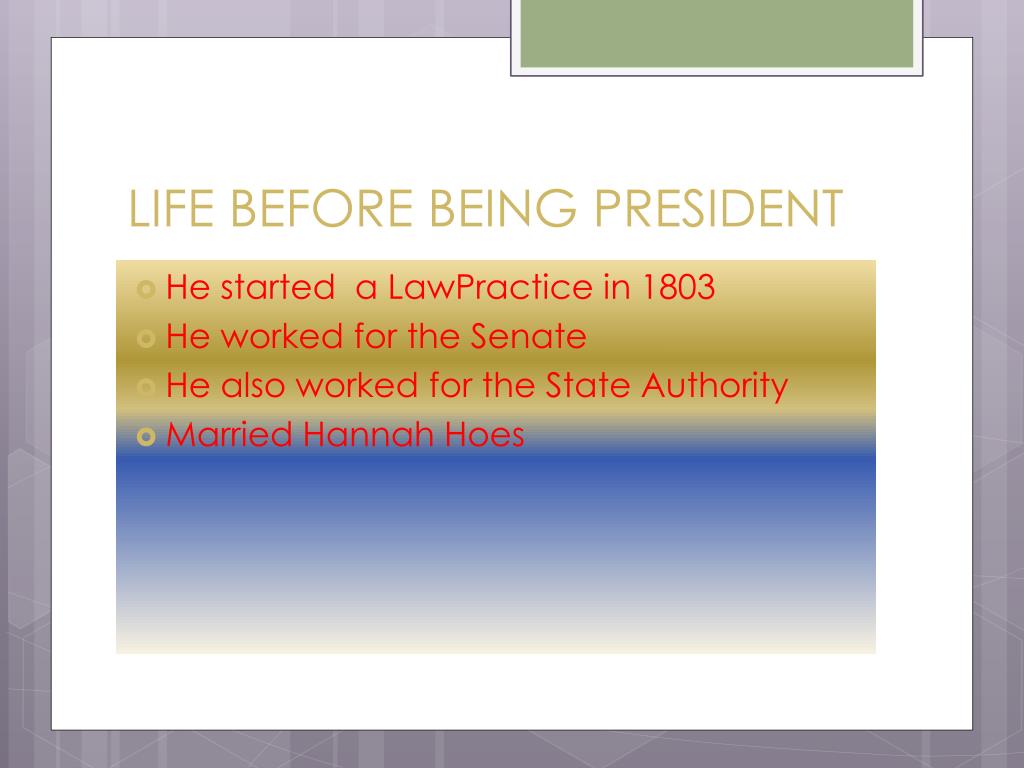 LIFE BEFORE BEING PRESIDENT

He started a LawPractice in 1803
He worked for the Senate
He also worked for the State Authority
Married Hannah Hoes